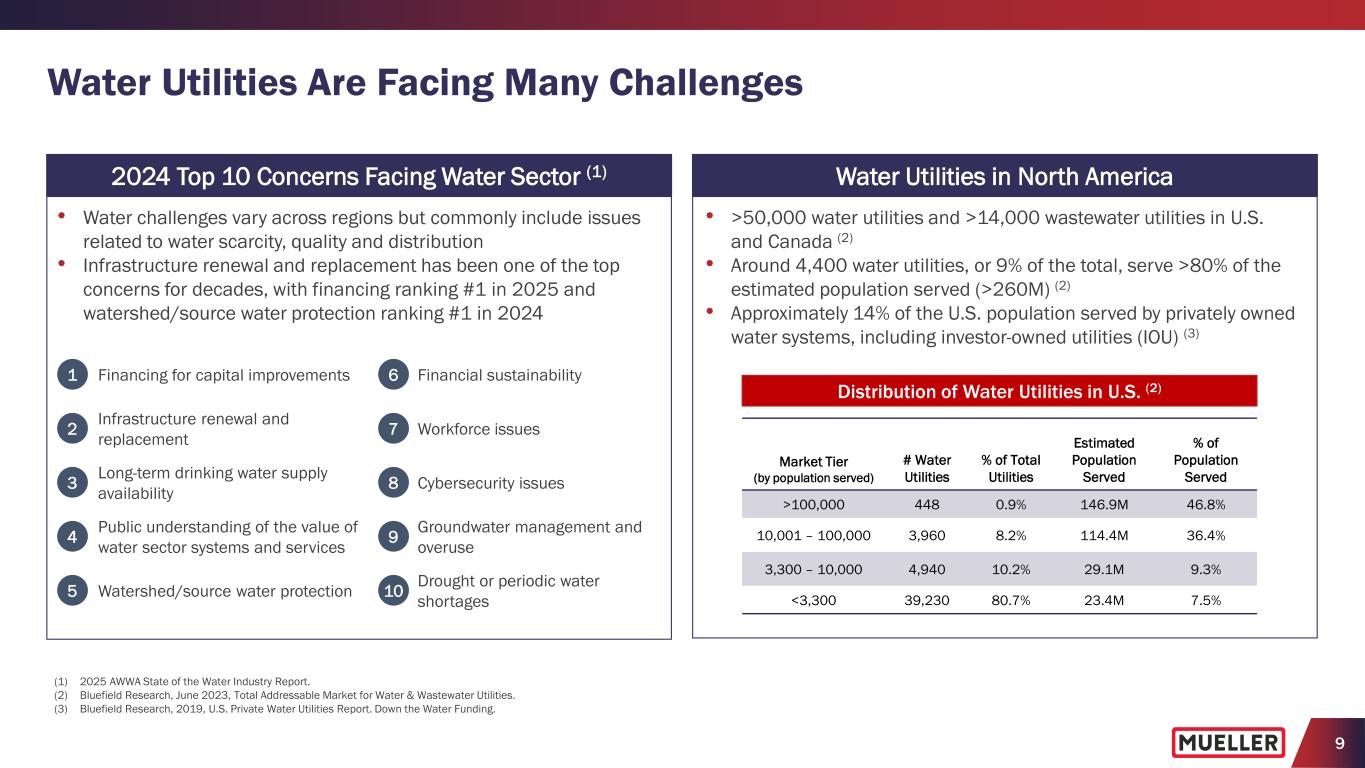 Water Utilities Are Facing Many Challenges

2024 Top 10 Concerns Facing Water Sector $^{(1)}$

• Water challenges vary across regions but commonly include issues related to water scarcity, quality and distribution
• Infrastructure renewal and replacement has been one of the top concerns for decades, with financing ranking #1 in 2025 and watershed/source water protection ranking #1 in 2024

1 Financing for capital improvements
2 Infrastructure renewal and replacement
3 Long-term drinking water supply availability
4 Public understanding of the value of water sector systems and services
5 Watershed/source water protection
6 Financial sustainability
7 Workforce issues
8 Cybersecurity issues
9 Groundwater management and overuse
10 Drought or periodic water shortages

Water Utilities in North America

• >50,000 water utilities and >14,000 wastewater utilities in U.S. and Canada $^{(2)}$
• Around 4,400 water utilities, or 9% of the total, serve >80% of the estimated population served (>260M) $^{(2)}$
• Approximately 14% of the U.S. population served by privately owned water systems, including investor-owned utilities (IOU) $^{(3)}$

Distribution of Water Utilities in U.S. $^{(2)}$

| Market Tier (by population served) | # Water Utilities | % of Total Utilities | Estimated Population Served | % of Population Served |
|---|---|---|---|---|
| >100,000 | 448 | 0.9% | 146.9M | 46.8% |
| 10,001 – 100,000 | 3,960 | 8.2% | 114.4M | 36.4% |
| 3,300 – 10,000 | 4,940 | 10.2% | 29.1M | 9.3% |
| <3,300 | 39,230 | 80.7% | 23.4M | 7.5% |

(1) 2025 AWWA State of the Water Industry Report.
(2) Bluefield Research, June 2023, Total Addressable Market for Water & Wastewater Utilities.
(3) Bluefield Research, 2019, U.S. Private Water Utilities Report. Down the Water Funding.

MUELLER
9